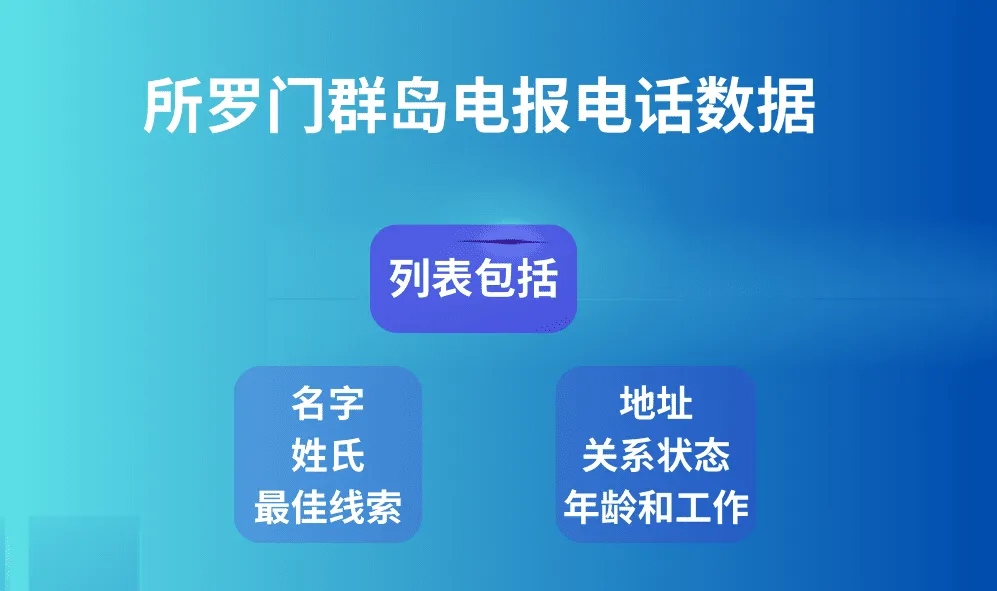 所罗门群岛电报电话数据

列表包括

名字
姓氏
最佳线索

地址
关系状态
年龄和工作